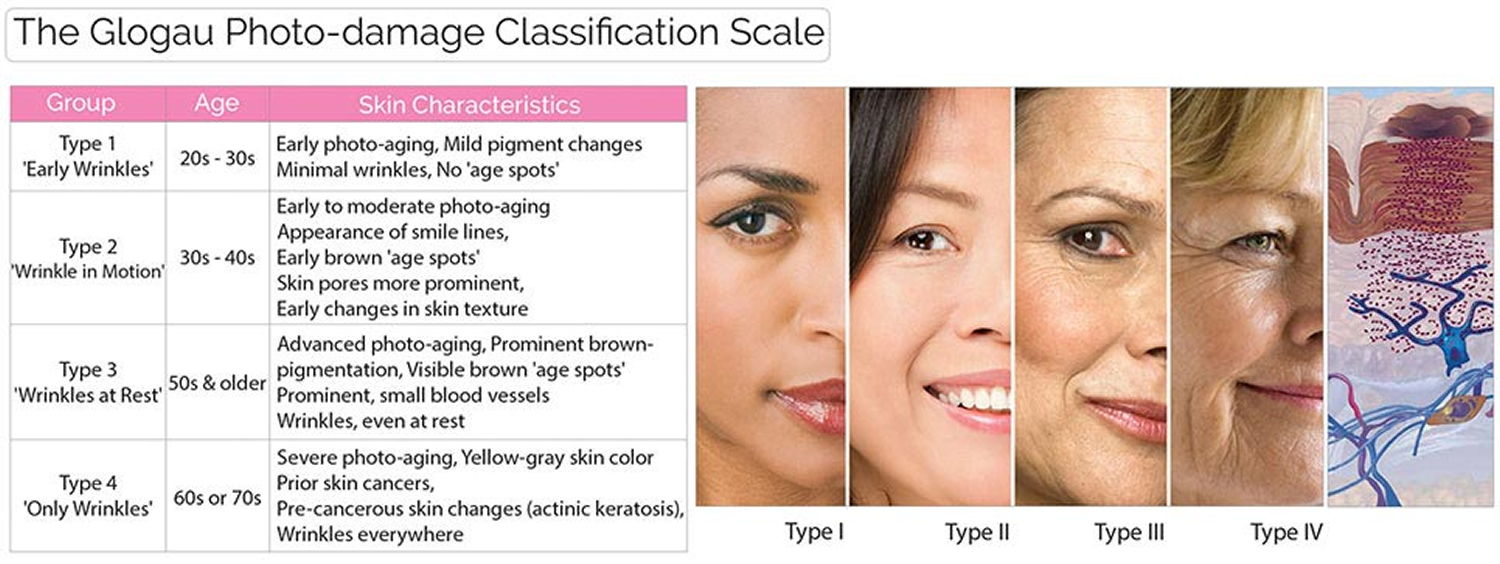 The Glogau Photo-damage Classification Scale

| Group | Age | Skin Characteristics |
|---|---|---|
| Type 1 'Early Wrinkles' | 20s - 30s | Early photo-aging, Mild pigment changes Minimal wrinkles, No 'age spots' |
| Type 2 'Wrinkle in Motion' | 30s - 40s | Early to moderate photo-aging Appearance of smile lines, Early brown 'age spots' Skin pores more prominent, Early changes in skin texture |
| Type 3 'Wrinkles at Rest' | 50s & older | Advanced photo-aging, Prominent brown-pigmentation, Visible brown 'age spots' Prominent, small blood vessels Wrinkles, even at rest |
| Type 4 'Only Wrinkles' | 60s or 70s | Severe photo-aging, Yellow-gray skin color Prior skin cancers, Pre-cancerous skin changes (actinic keratosis), Wrinkles everywhere |

Type I Type II Type III Type IV